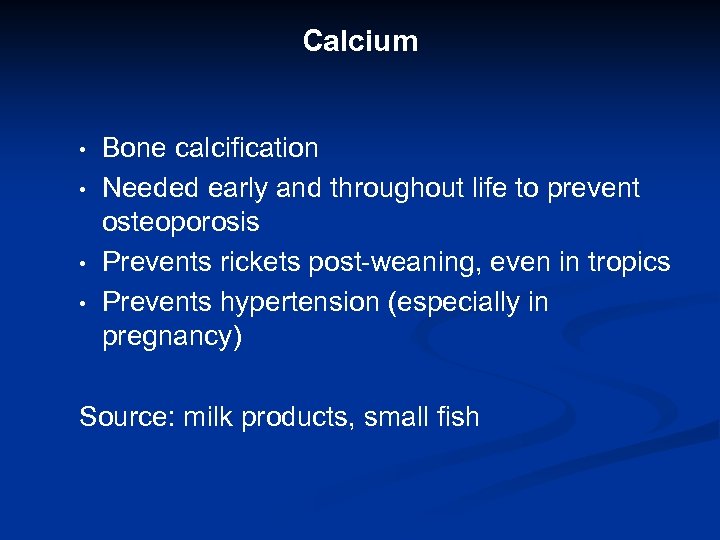 Calcium

• Bone calcification
• Needed early and throughout life to prevent osteoporosis
• Prevents rickets post-weaning, even in tropics
• Prevents hypertension (especially in pregnancy)

Source: milk products, small fish